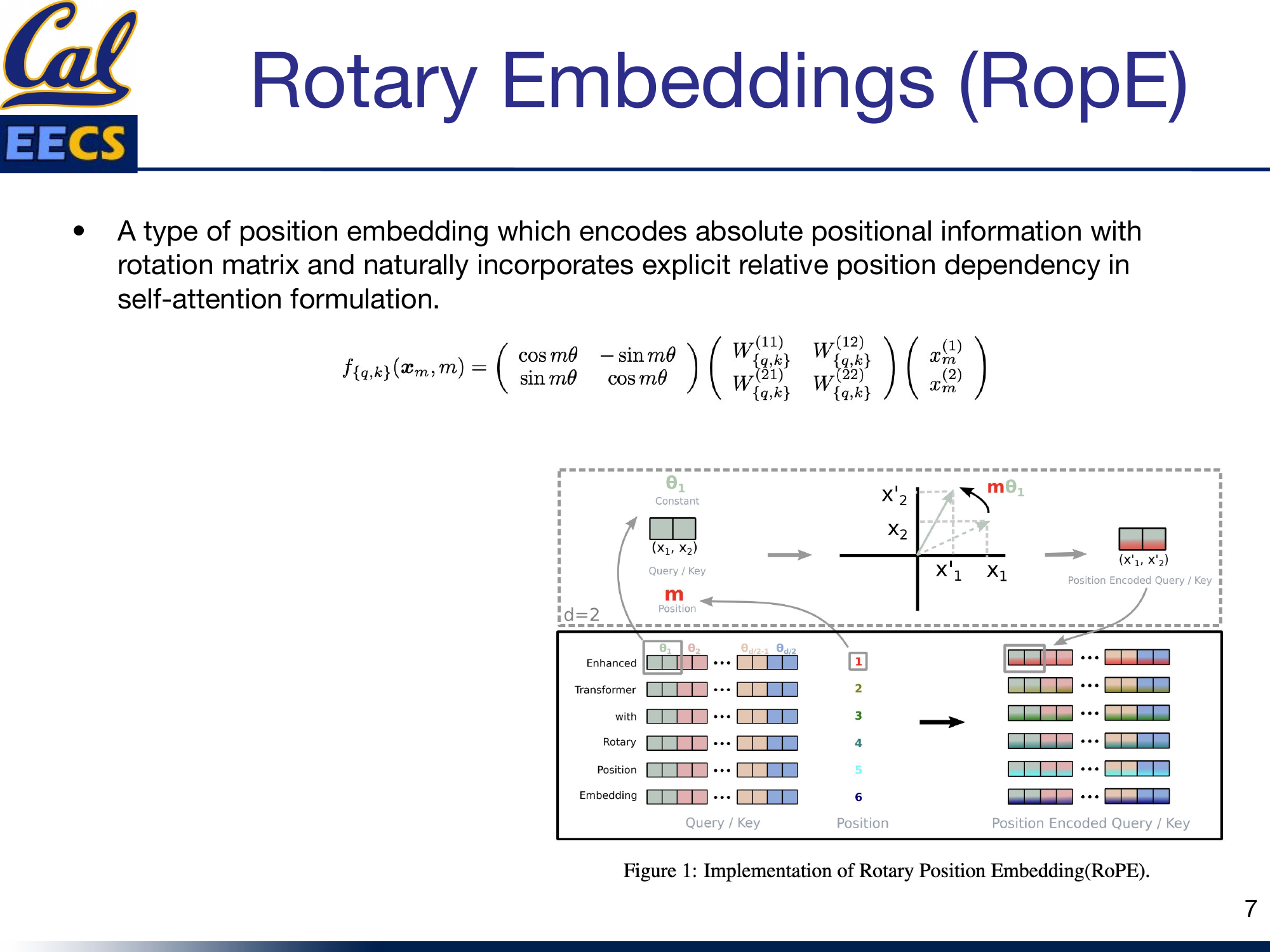 Cal
EECS

Rotary Embeddings (RopE)

• A type of position embedding which encodes absolute positional information with rotation matrix and naturally incorporates explicit relative position dependency in self-attention formulation.

$f_{\{q,k\}}(\boldsymbol{x}_m, m) = \begin{pmatrix} \cos m\theta & -\sin m\theta \\ \sin m\theta & \cos m\theta \end{pmatrix} \begin{pmatrix} W^{(11)}_{\{q,k\}} & W^{(12)}_{\{q,k\}} \\ W^{(21)}_{\{q,k\}} & W^{(22)}_{\{q,k\}} \end{pmatrix} \begin{pmatrix} x^{(1)}_m \\ x^{(2)}_m \end{pmatrix}$

$\theta_1$
Constant
$(x_1, x_2)$
Query / Key
m
Position
d=2
$x'_2$
$x_2$
$m\theta_1$
$x'_1$
$x_1$
$(x'_1, x'_2)$
Position Encoded Query / Key

$\theta_1$ $\theta_2$ $\theta_{d/2-1}$ $\theta_{d/2}$
Enhanced
Transformer
with
Rotary
Position
Embedding
1
2
3
4
5
6
Query / Key
Position
Position Encoded Query / Key

Figure 1: Implementation of Rotary Position Embedding(RoPE).

7